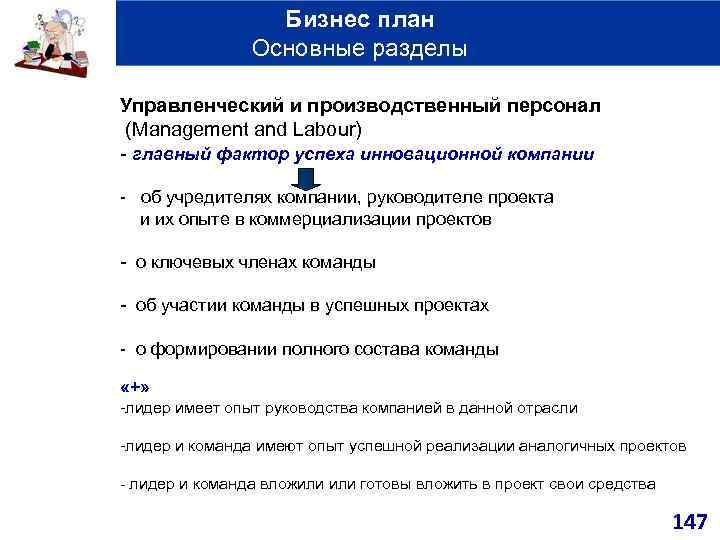 Бизнес план
Основные разделы

Управленческий и производственный персонал
(Management and Labour)
- главный фактор успеха инновационной компании

- об учредителях компании, руководителе проекта и их опыте в коммерциализации проектов

- о ключевых членах команды

- об участии команды в успешных проектах

- о формировании полного состава команды

«+»
-лидер имеет опыт руководства компанией в данной отрасли

-лидер и команда имеют опыт успешной реализации аналогичных проектов

- лидер и команда вложили или готовы вложить в проект свои средства

147